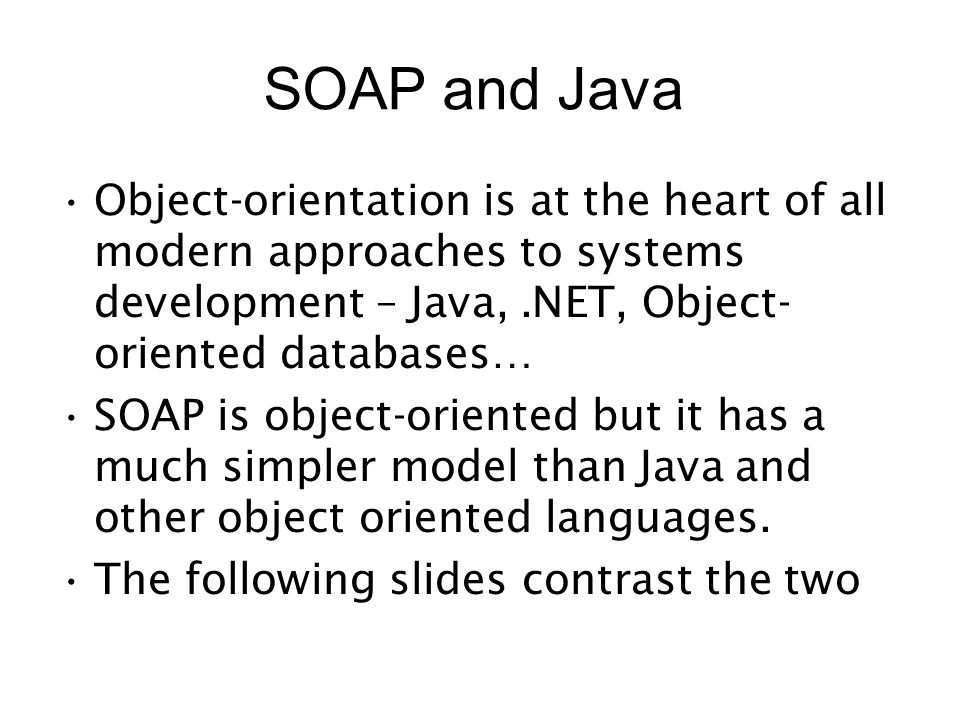 SOAP and Java

• Object-orientation is at the heart of all modern approaches to systems development – Java, .NET, Object-oriented databases…

• SOAP is object-oriented but it has a much simpler model than Java and other object oriented languages.

• The following slides contrast the two